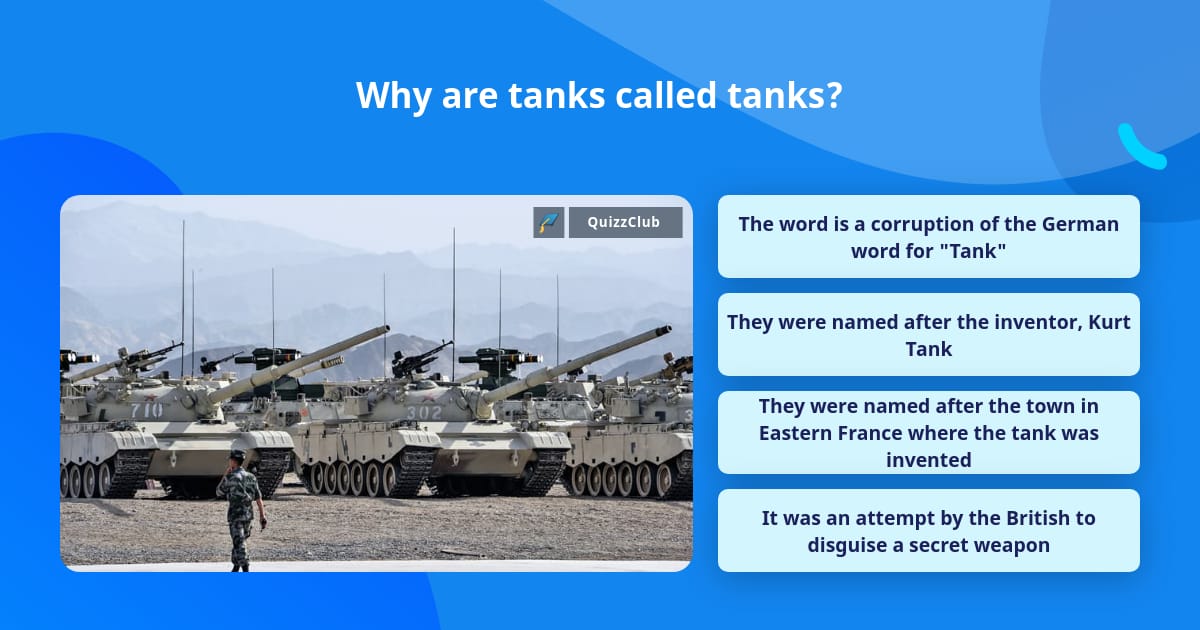 Why are tanks called tanks?

QuizzClub

710

302

The word is a corruption of the German word for "Tank"

They were named after the inventor, Kurt Tank

They were named after the town in Eastern France where the tank was invented

It was an attempt by the British to disguise a secret weapon